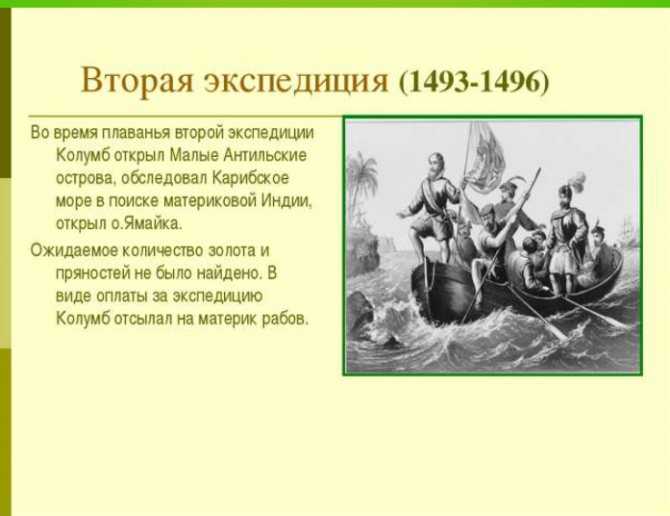 Вторая экспедиция (1493-1496)

Во время плаванья второй экспедиции Колумб открыл Малые Антильские острова, обследовал Карибское море в поиске материковой Индии, открыл о.Ямайка.

Ожидаемое количество золота и пряностей не было найдено. В виде оплаты за экспедицию Колумб отсылал на материк рабов.